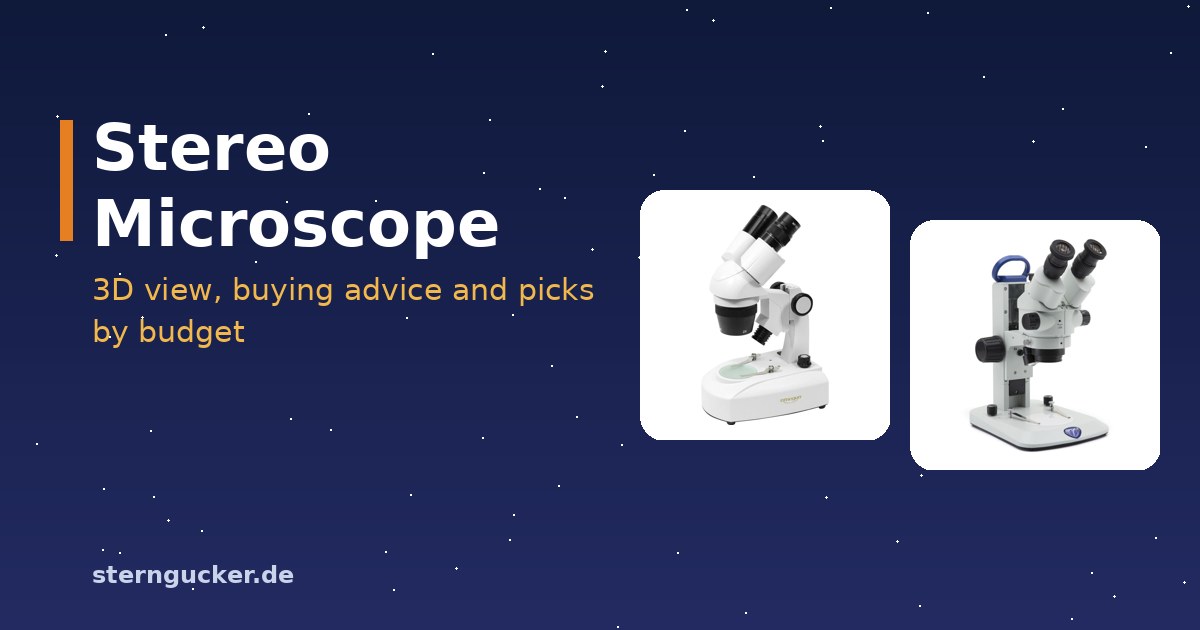 Stereo Microscope

3D view, buying advice and picks by budget

sterngucker.de